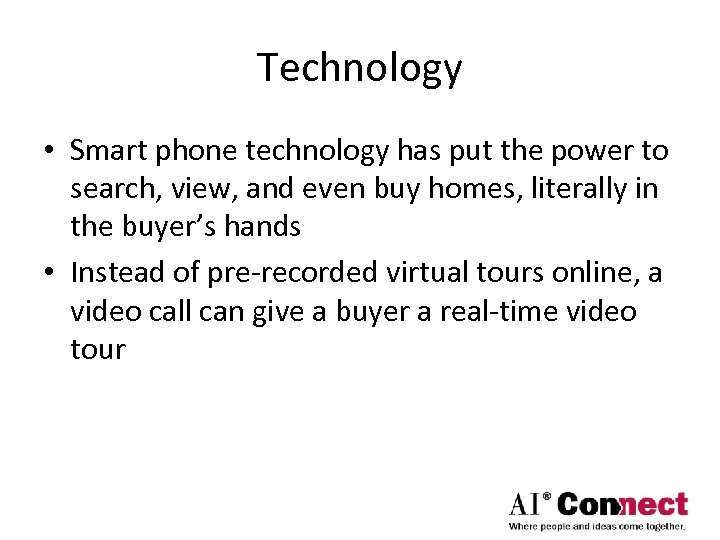 Technology

• Smart phone technology has put the power to search, view, and even buy homes, literally in the buyer's hands

• Instead of pre-recorded virtual tours online, a video call can give a buyer a real-time video tour

AI® Connect
Where people and ideas come together.